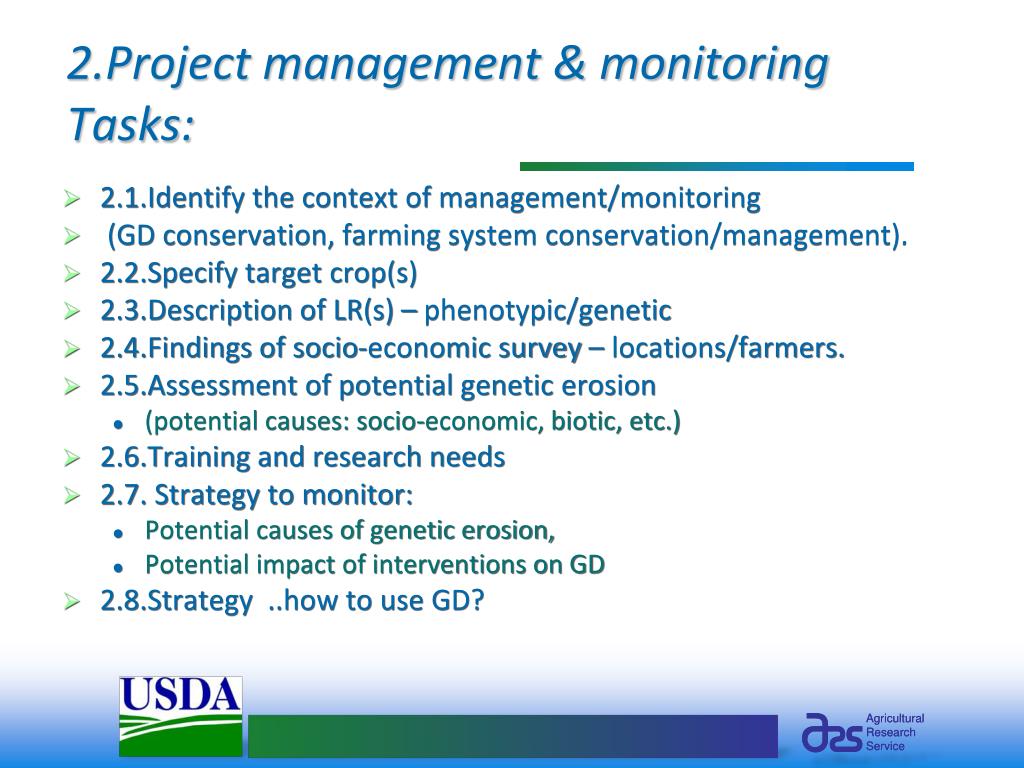 2.Project management & monitoring Tasks:

2.1.Identify the context of management/monitoring

(GD conservation, farming system conservation/management).

2.2.Specify target crop(s)

2.3.Description of LR(s) – phenotypic/genetic

2.4.Findings of socio-economic survey – locations/farmers.

2.5.Assessment of potential genetic erosion

(potential causes: socio-economic, biotic, etc.)

2.6.Training and research needs

2.7. Strategy to monitor:

Potential causes of genetic erosion,

Potential impact of interventions on GD

2.8.Strategy ..how to use GD?

USDA

ars Agricultural Research Service